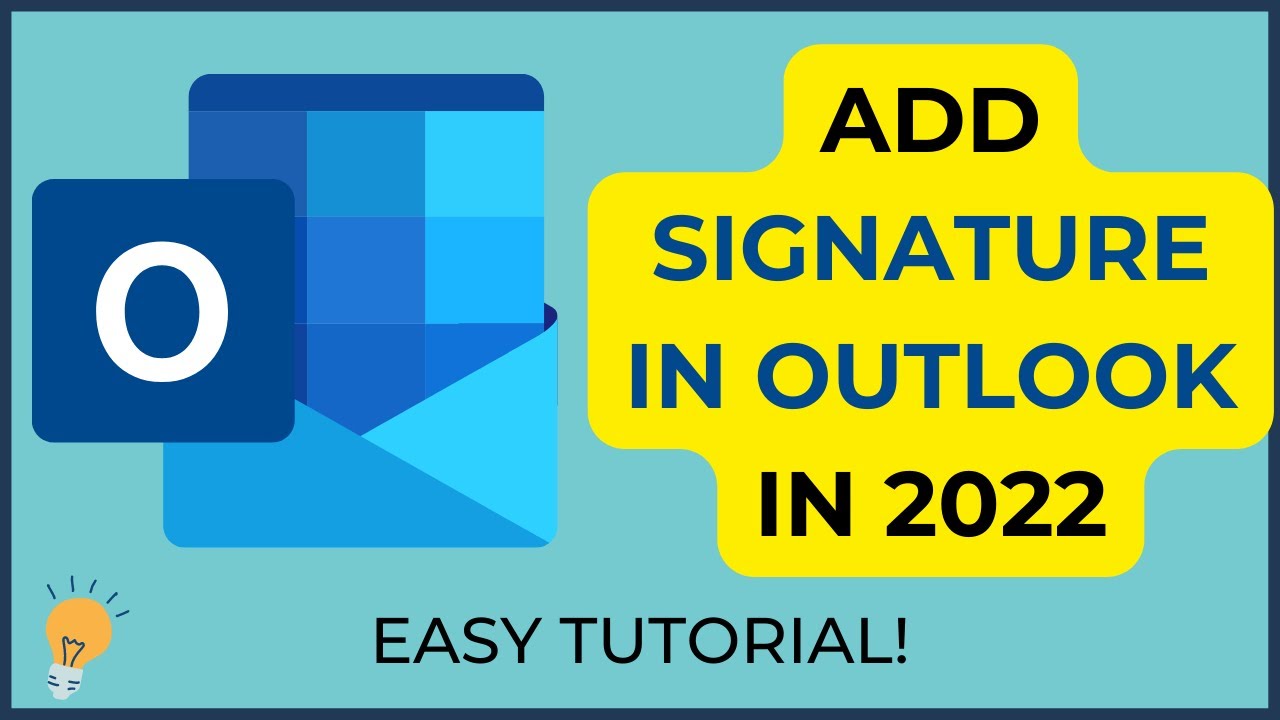 O

ADD
SIGNATURE
IN OUTLOOK
IN 2022

EASY TUTORIAL!